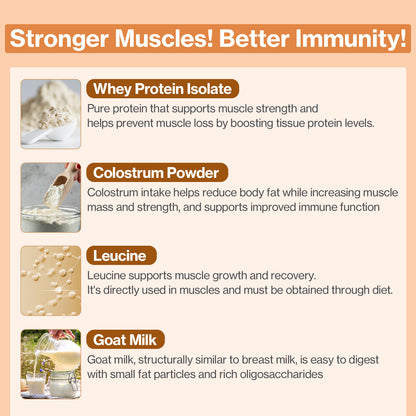 Stronger Muscles! Better Immunity!

Whey Protein Isolate

Pure protein that supports muscle strength and helps prevent muscle loss by boosting tissue protein levels.

Colostrum Powder

Colostrum intake helps reduce body fat while increasing muscle mass and strength, and supports improved immune function

Leucine

Leucine supports muscle growth and recovery. It's directly used in muscles and must be obtained through diet.

Goat Milk

Goat milk, structurally similar to breast milk, is easy to digest with small fat particles and rich oligosaccharides